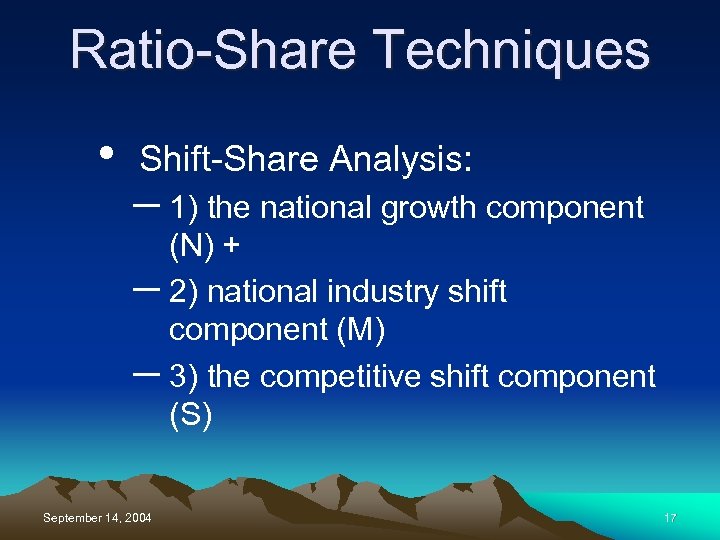 Ratio-Share Techniques

• Shift-Share Analysis:

– 1) the national growth component (N) +

– 2) national industry shift component (M)

– 3) the competitive shift component (S)

September 14, 2004

17